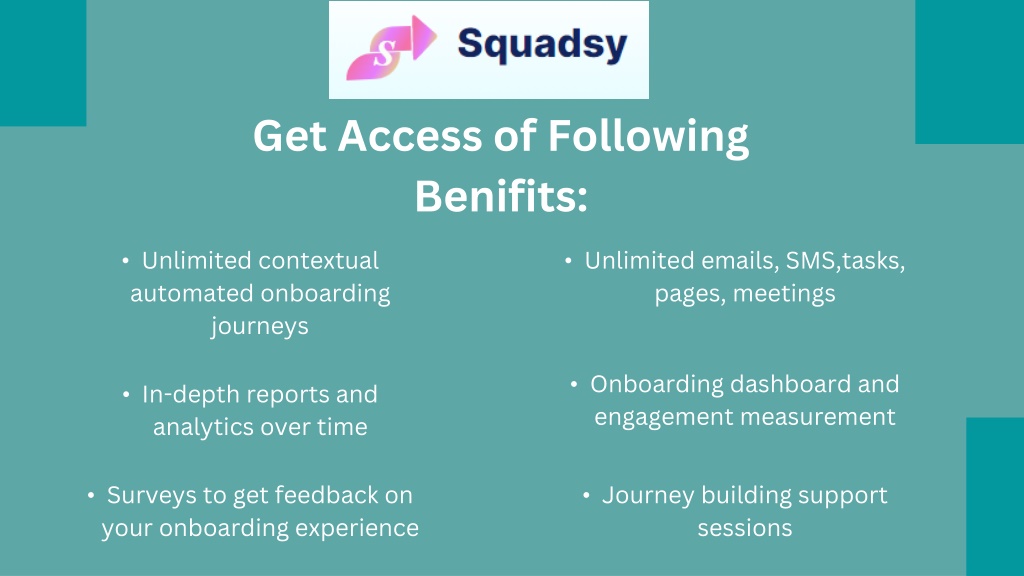 S Squadsy

Get Access of Following Benifits:

• Unlimited contextual automated onboarding journeys

• In-depth reports and analytics over time

• Surveys to get feedback on your onboarding experience

• Unlimited emails, SMS,tasks, pages, meetings

• Onboarding dashboard and engagement measurement

• Journey building support sessions